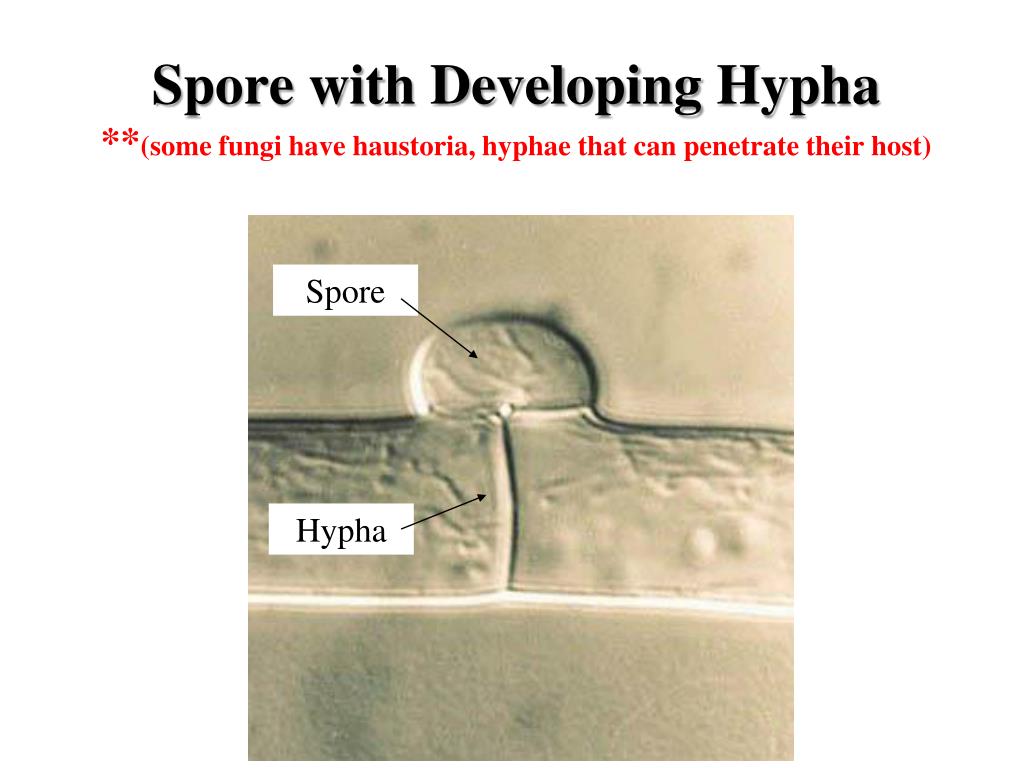 Spore with Developing Hypha

**(some fungi have haustoria, hyphae that can penetrate their host)

Spore

Hypha